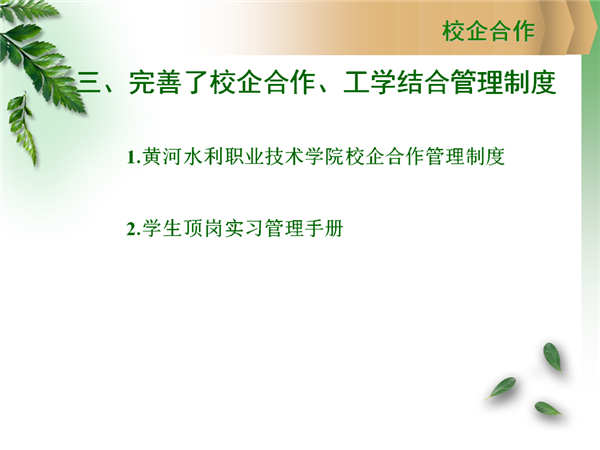 校企合作

三、完善了校企合作、工学结合管理制度

1.黄河水利职业技术学院校企合作管理制度

2.学生顶岗实习管理手册